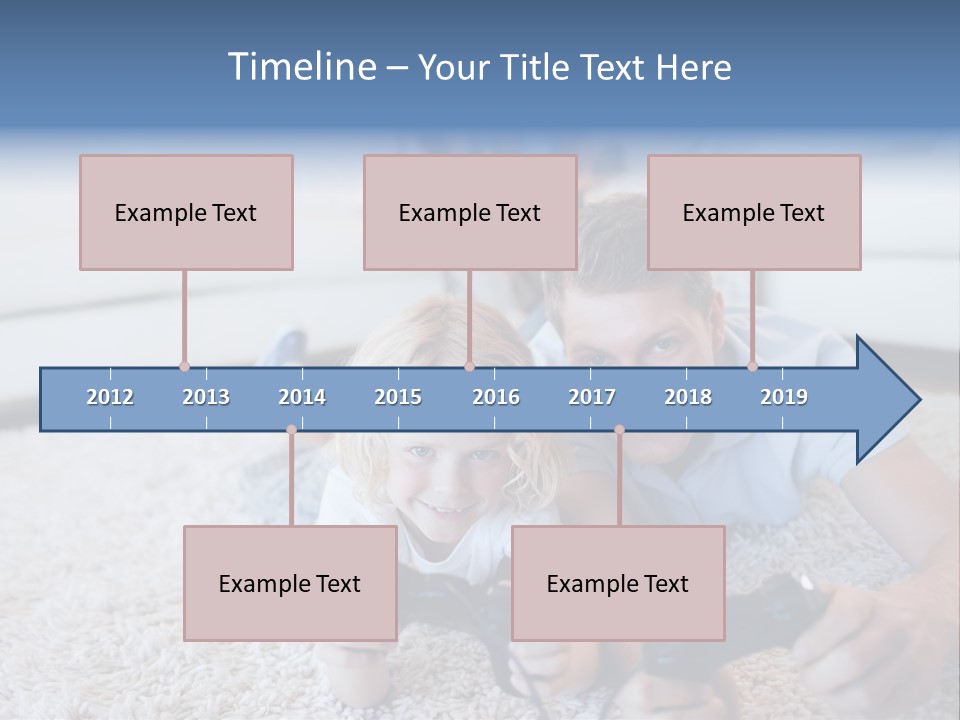 Timeline – Your Title Text Here

Example Text

Example Text

Example Text

2012 2013 2014 2015 2016 2017 2018 2019

Example Text

Example Text